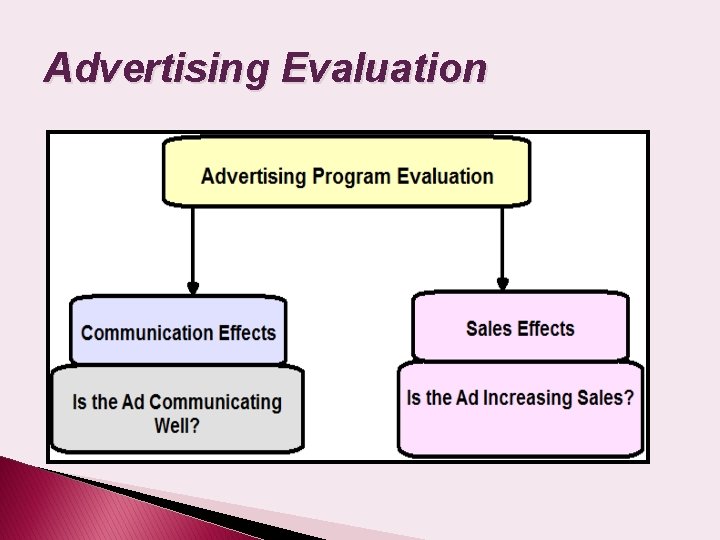 Advertising Evaluation

Advertising Program Evaluation

Communication Effects

Is the Ad Communicating Well?

Sales Effects

Is the Ad Increasing Sales?